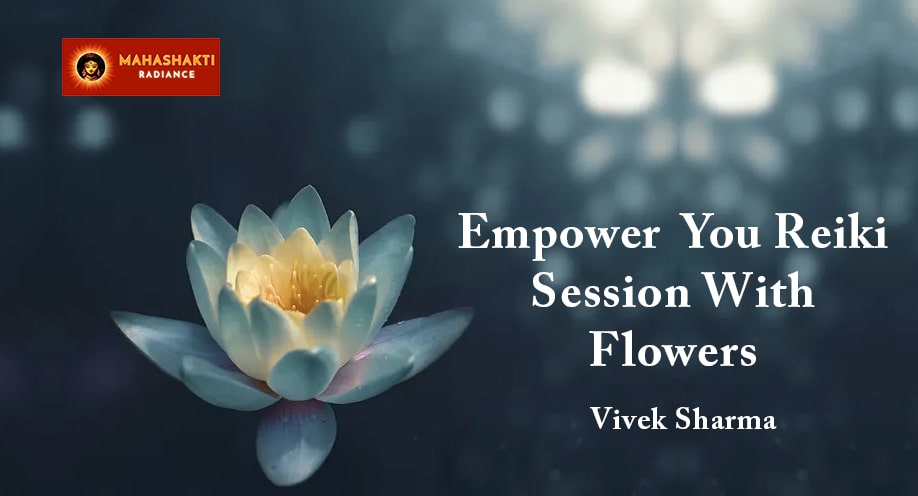 MAHASHAKTI
RADIANCE

Empower You Reiki Session With Flowers

Vivek Sharma